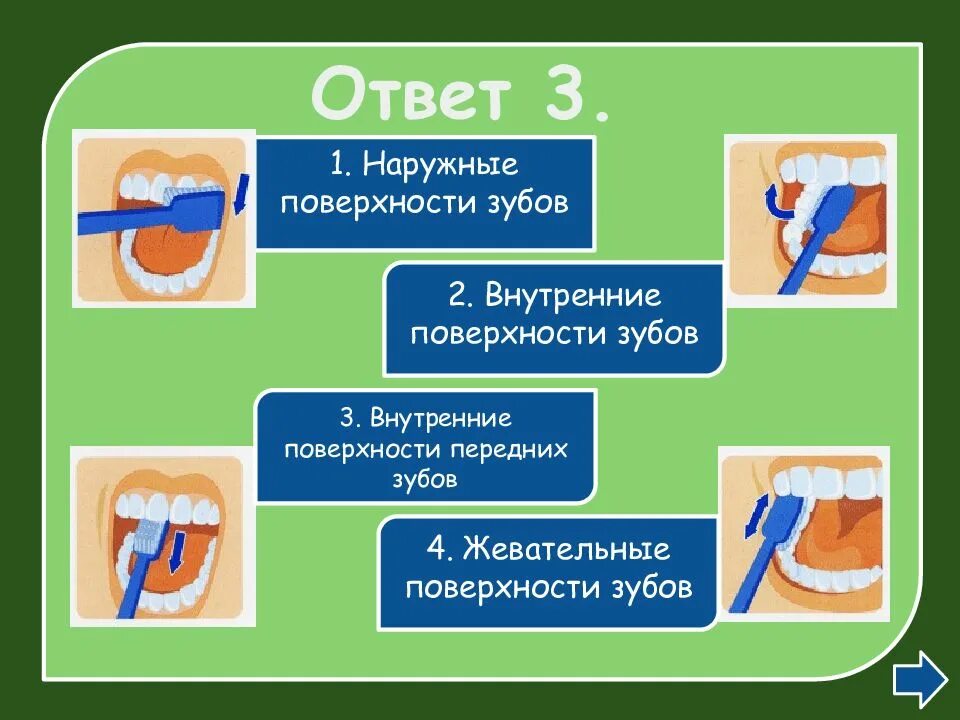 Ответ 3.

1. Наружные поверхности зубов

2. Внутренние поверхности зубов

3. Внутренние поверхности передних зубов

4. Жевательные поверхности зубов